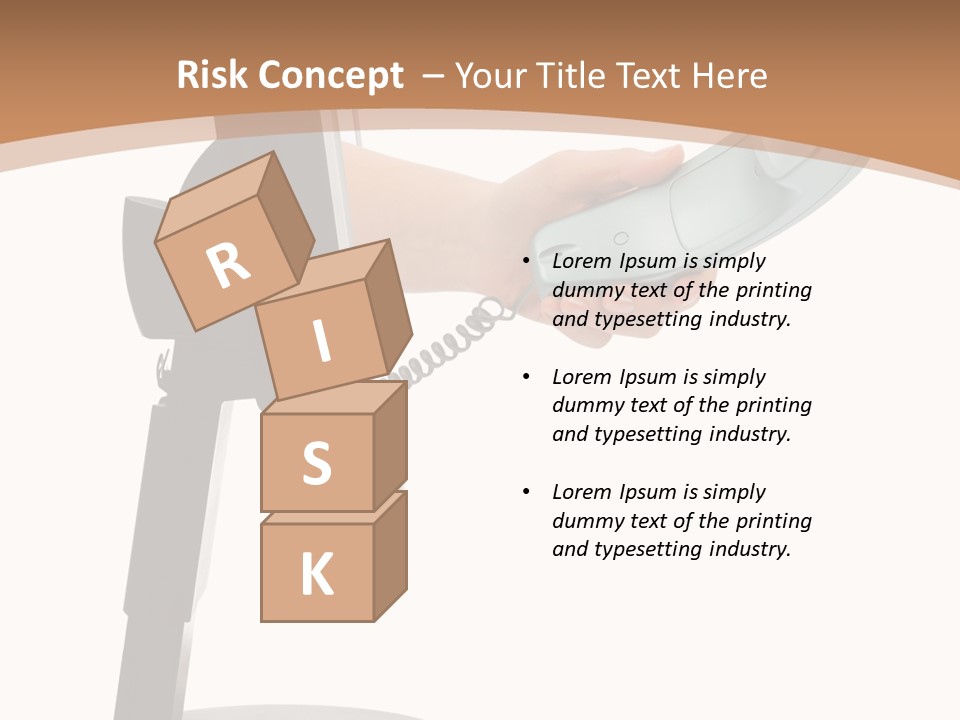 Risk Concept – Your Title Text Here

R
I
S
K

• Lorem Ipsum is simply dummy text of the printing and typesetting industry.

• Lorem Ipsum is simply dummy text of the printing and typesetting industry.

• Lorem Ipsum is simply dummy text of the printing and typesetting industry.